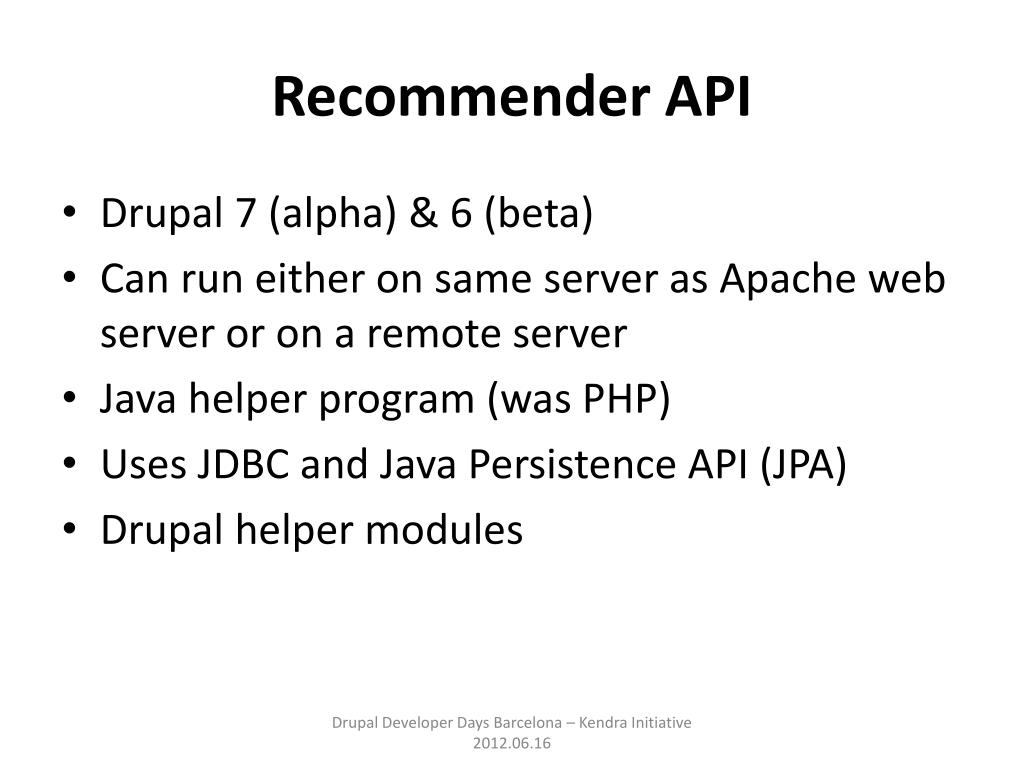 Recommender API

• Drupal 7 (alpha) & 6 (beta)
• Can run either on same server as Apache web server or on a remote server
• Java helper program (was PHP)
• Uses JDBC and Java Persistence API (JPA)
• Drupal helper modules

Drupal Developer Days Barcelona – Kendra Initiative
2012.06.16